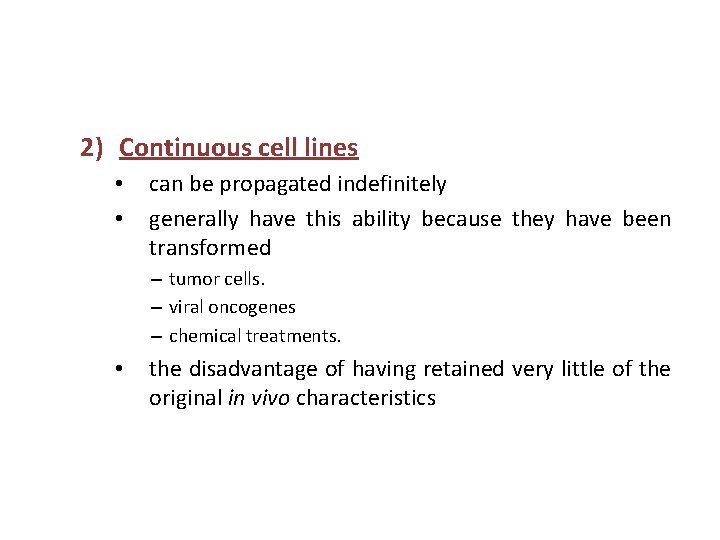 2) Continuous cell lines

• can be propagated indefinitely

• generally have this ability because they have been transformed

– tumor cells.

– viral oncogenes

– chemical treatments.

• the disadvantage of having retained very little of the original in vivo characteristics